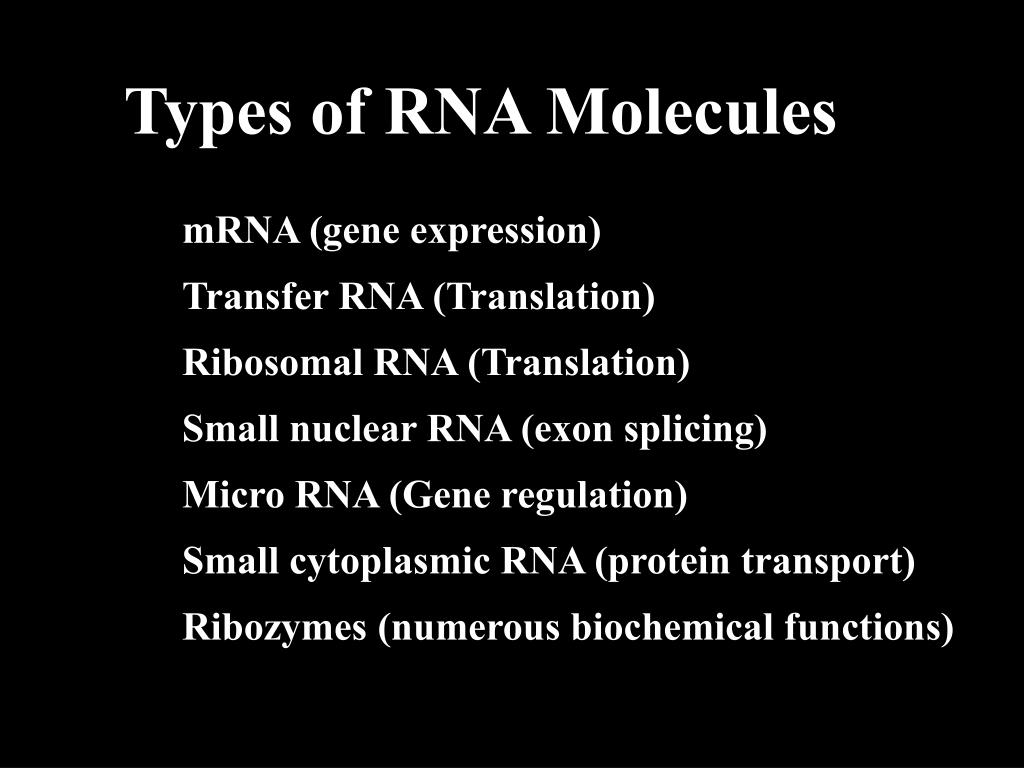 Types of RNA Molecules

mRNA (gene expression)

Transfer RNA (Translation)

Ribosomal RNA (Translation)

Small nuclear RNA (exon splicing)

Micro RNA (Gene regulation)

Small cytoplasmic RNA (protein transport)

Ribozymes (numerous biochemical functions)